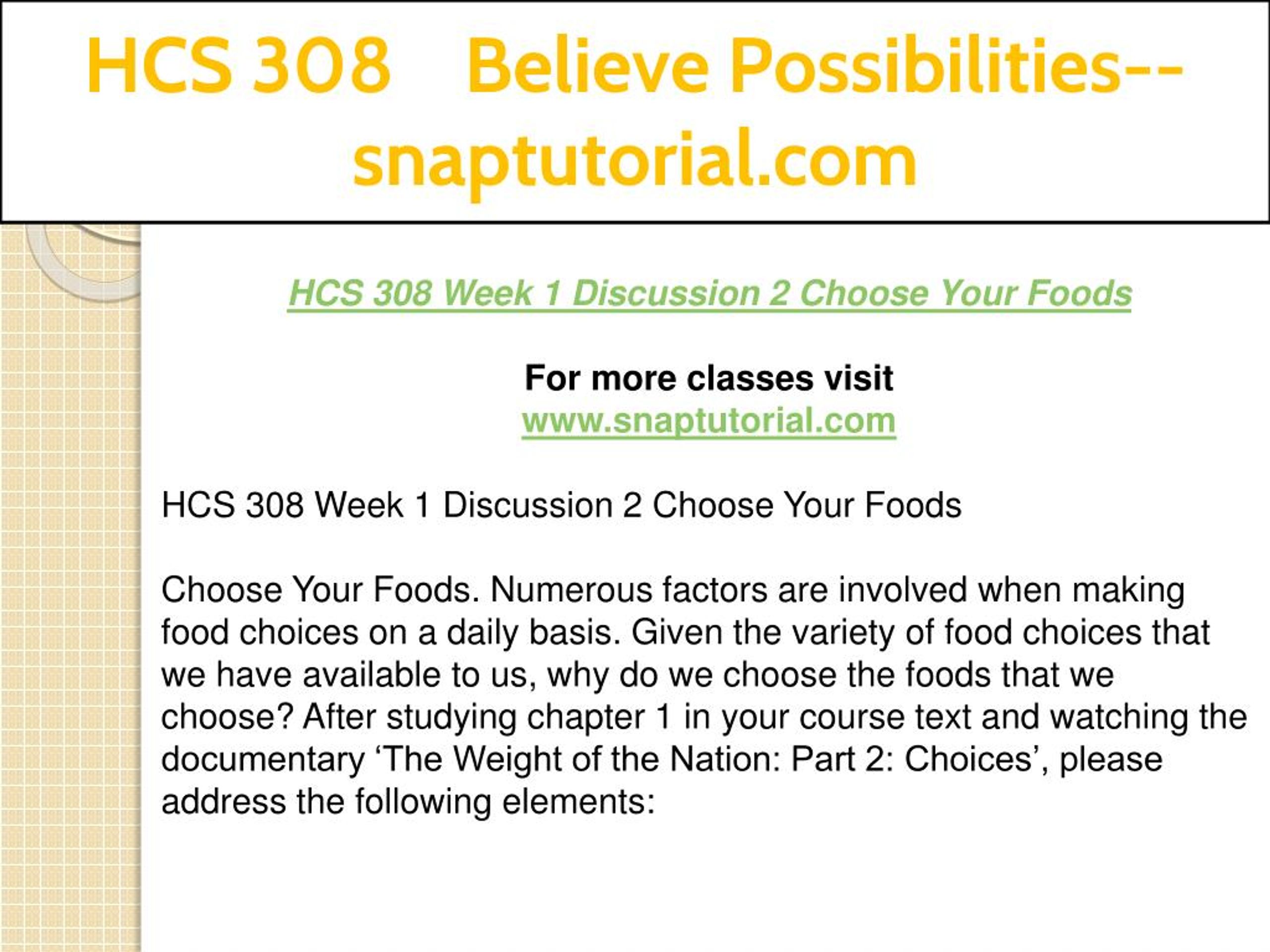 HCS 308 Believe Possibilities--snaptutorial.com

HCS 308 Week 1 Discussion 2 Choose Your Foods

For more classes visit
www.snaptutorial.com

HCS 308 Week 1 Discussion 2 Choose Your Foods

Choose Your Foods. Numerous factors are involved when making food choices on a daily basis. Given the variety of food choices that we have available to us, why do we choose the foods that we choose? After studying chapter 1 in your course text and watching the documentary ‘The Weight of the Nation: Part 2: Choices’, please address the following elements: